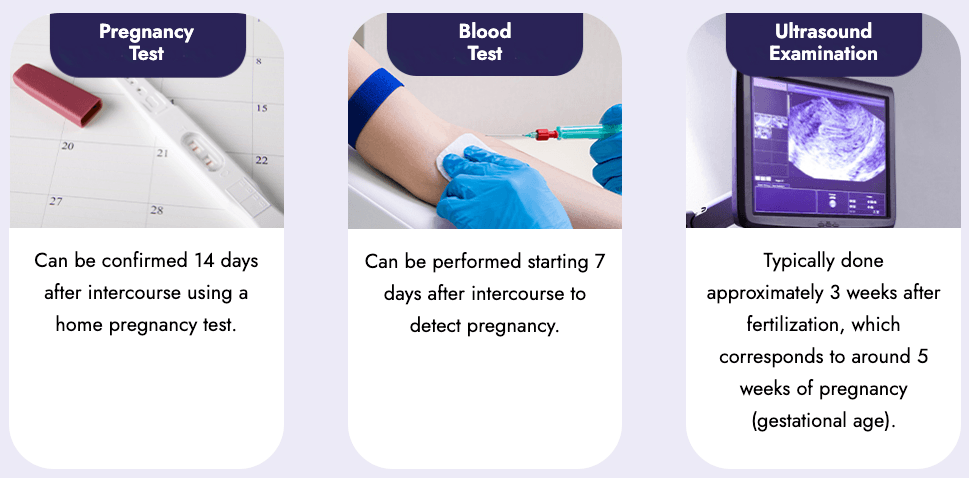 Pregnancy Test

8
15
20
21
22
27
28

Can be confirmed 14 days after intercourse using a home pregnancy test.

Blood Test

Can be performed starting 7 days after intercourse to detect pregnancy.

Ultrasound Examination

Typically done approximately 3 weeks after fertilization, which corresponds to around 5 weeks of pregnancy (gestational age).